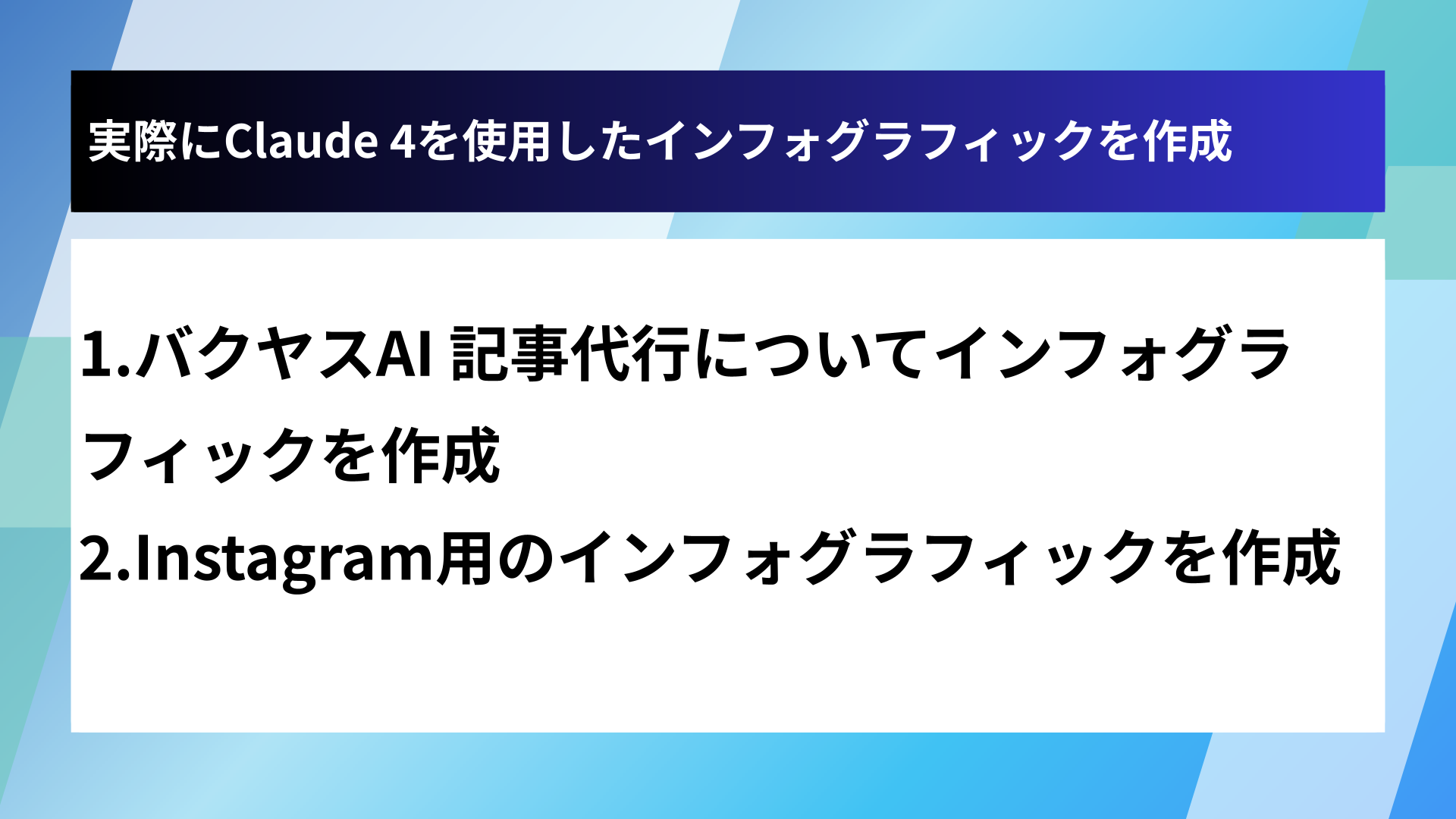 実際にClaude 4を使用したインフォグラフィックを作成

1.バクヤスAI 記事代行についてインフォグラフィックを作成

2.Instagram用のインフォグラフィックを作成